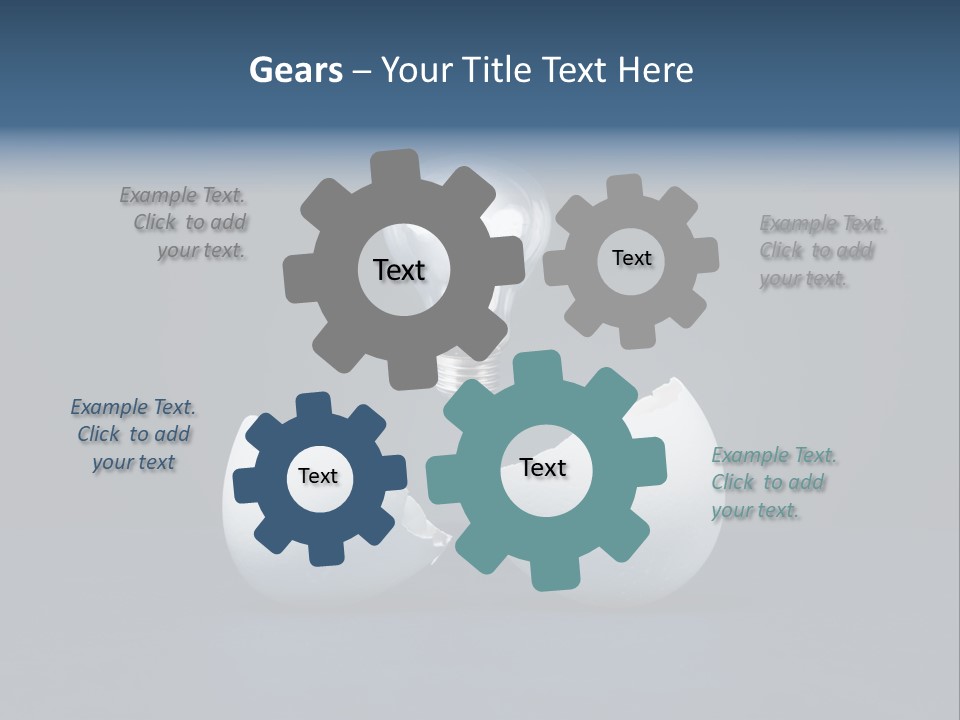 Gears – Your Title Text Here

Example Text. Click to add your text.

Text

Text

Example Text. Click to add your text.

Example Text. Click to add your text

Text

Text

Example Text. Click to add your text.